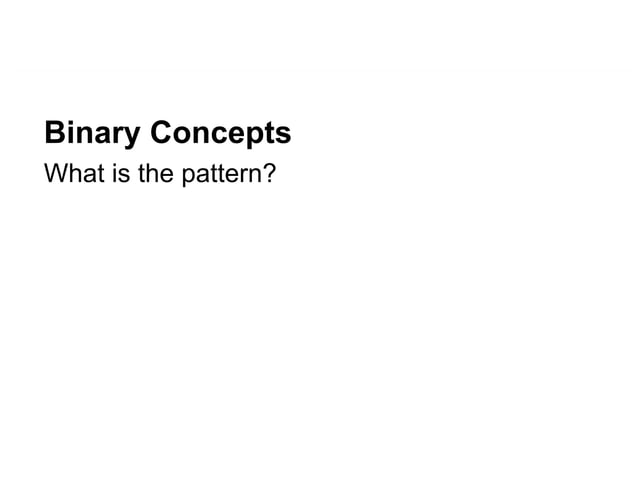 Binary Concepts

What is the pattern?